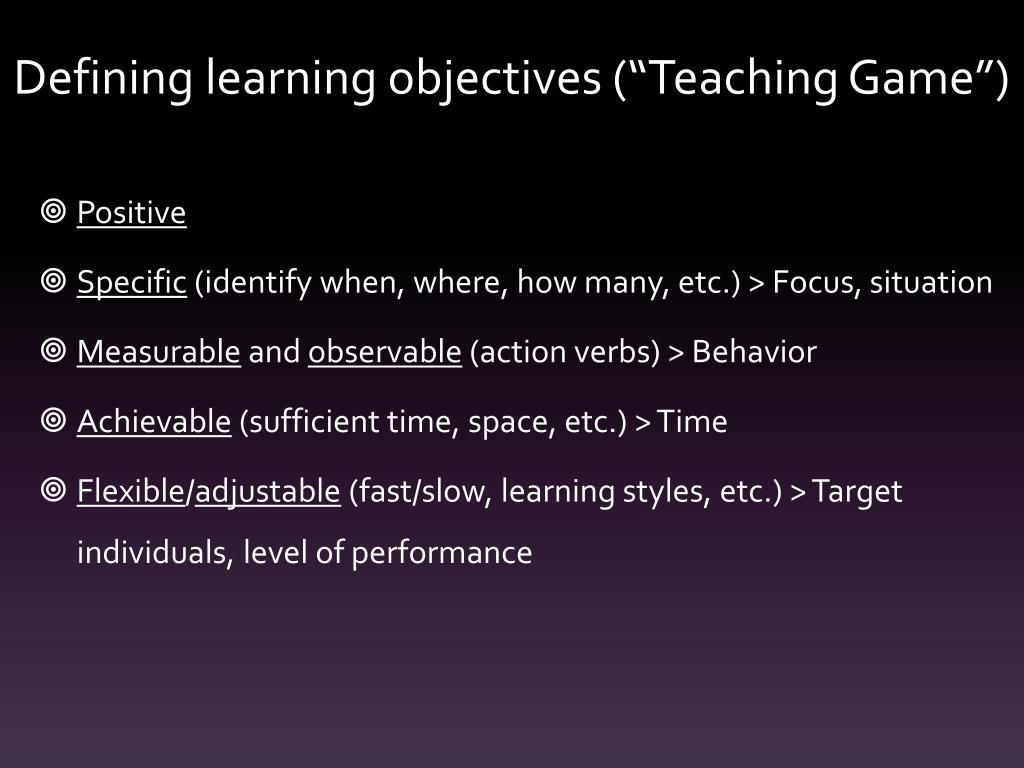 Defining learning objectives (“Teaching Game”)

Positive

Specific (identify when, where, how many, etc.) > Focus, situation

Measurable and observable (action verbs) > Behavior

Achievable (sufficient time, space, etc.) > Time

Flexible/adjustable (fast/slow, learning styles, etc.) > Target individuals, level of performance